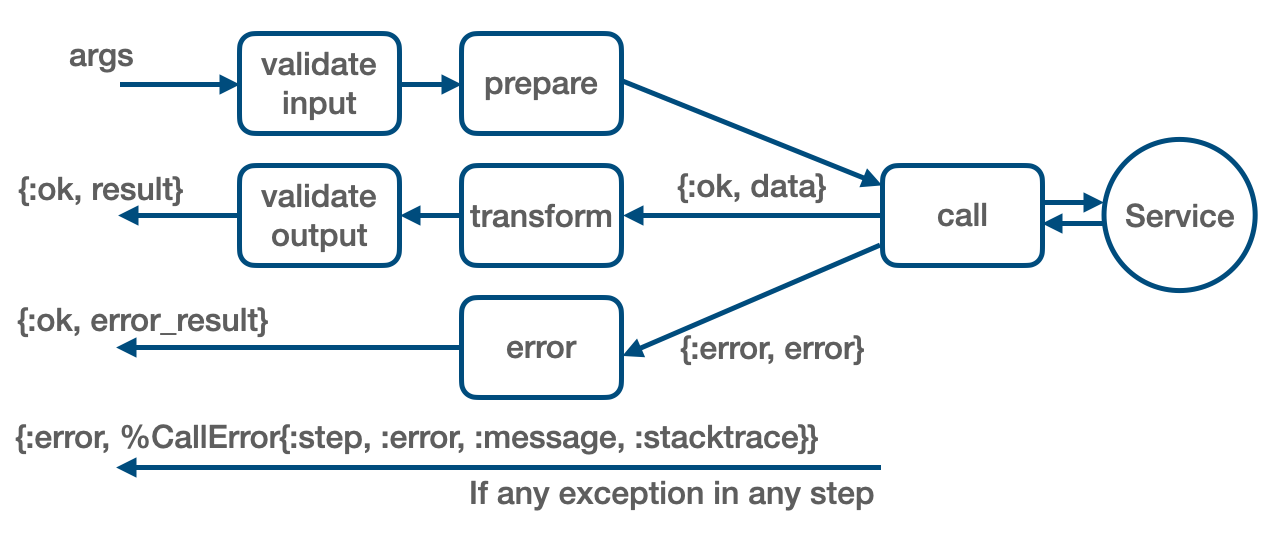 args

validate input

prepare

{:ok, result}

validate output

transform

{:ok, data}

call

Service

{:ok, error_result}

error

{:error, error}

{:error, %CallError{:step, :error, :message, :stacktrace}}

If any exception in any step